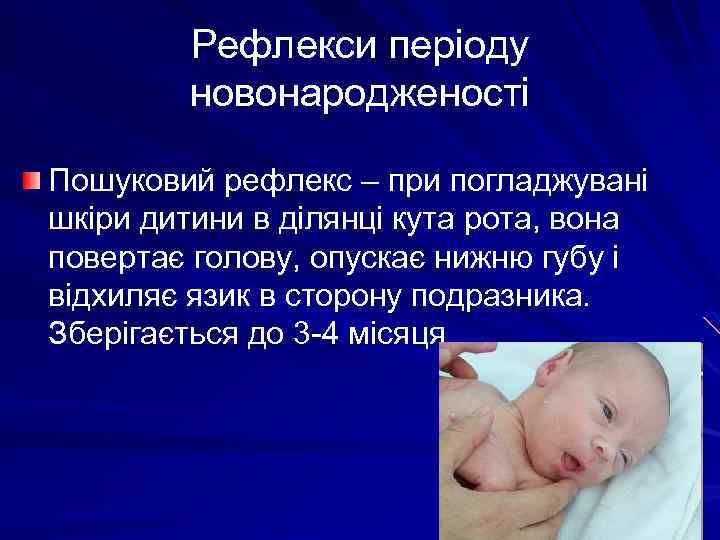 Рефлекси періоду новонародженості

Пошуковий рефлекс – при погладжувані шкіри дитини в ділянці кута рота, вона повертає голову, опускає нижню губу і відхиляє язик в сторону подразника. Зберігається до 3-4 місяця